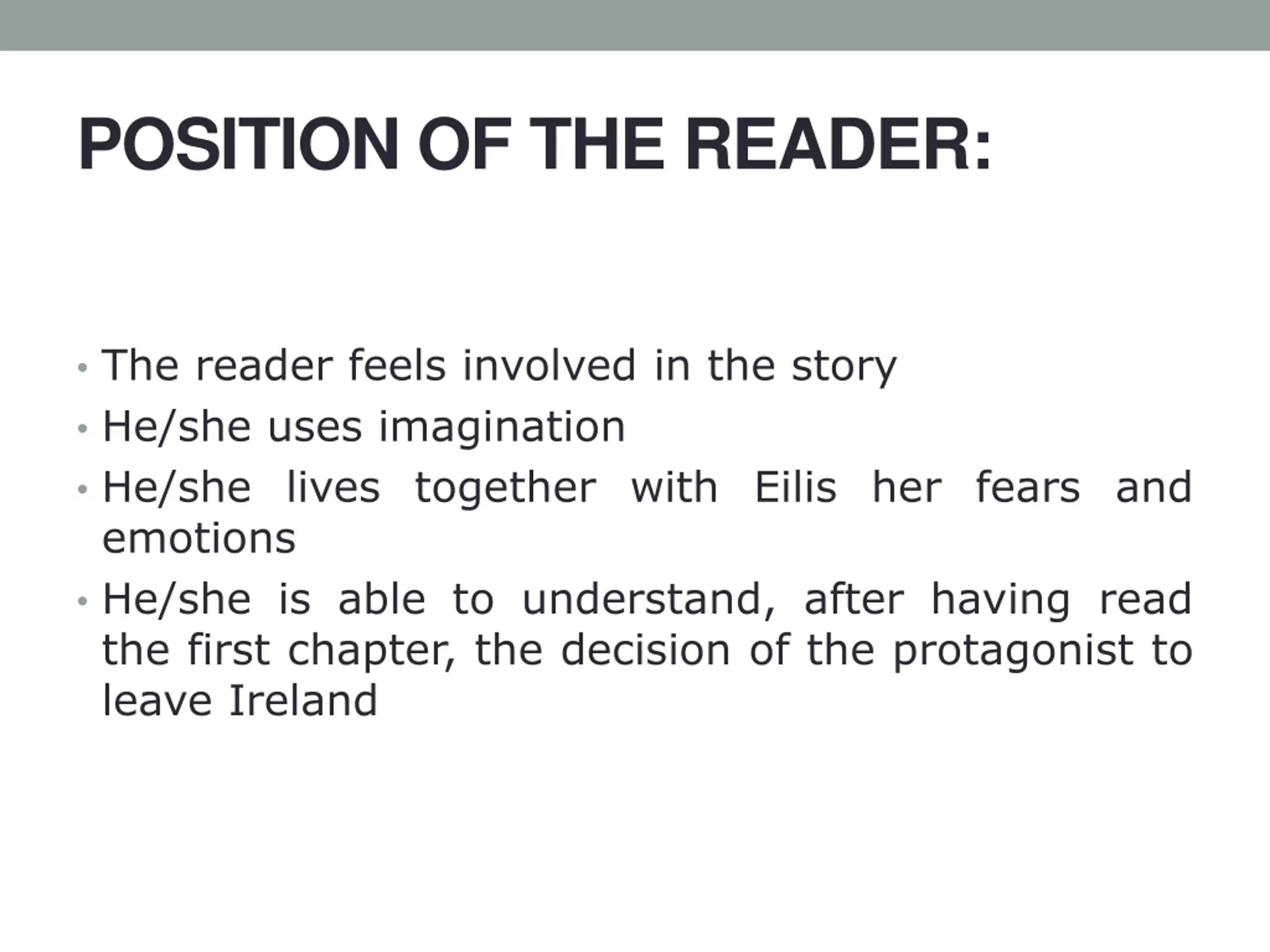 POSITION OF THE READER:

• The reader feels involved in the story
• He/she uses imagination
• He/she lives together with Eilis her fears and emotions
• He/she is able to understand, after having read the first chapter, the decision of the protagonist to leave Ireland